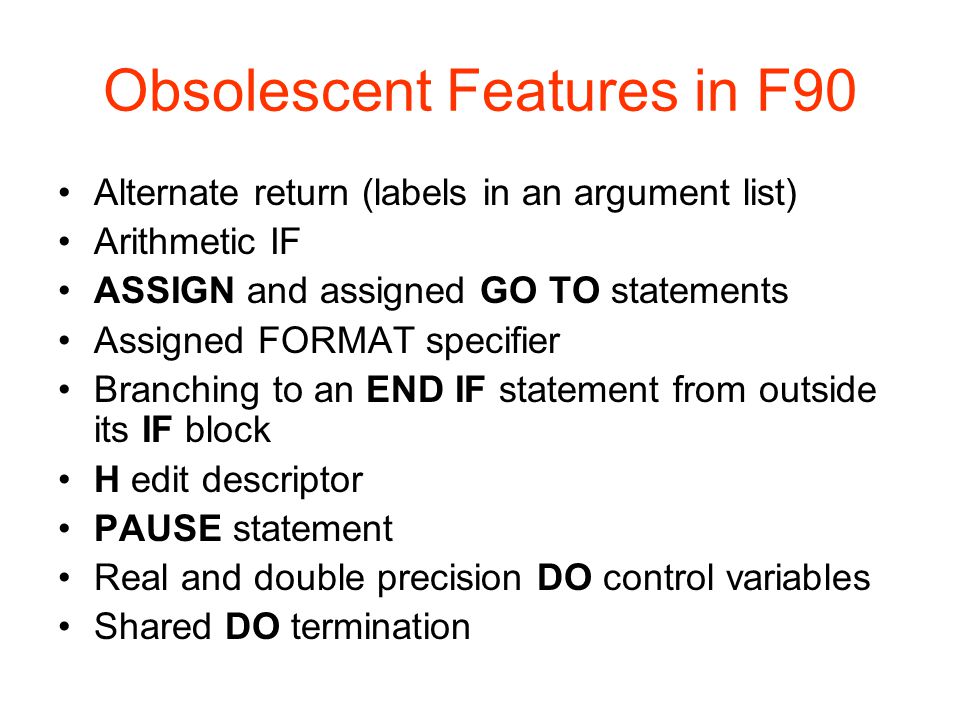 Obsolescent Features in F90

• Alternate return (labels in an argument list)
• Arithmetic IF
• ASSIGN and assigned GO TO statements
• Assigned FORMAT specifier
• Branching to an END IF statement from outside its IF block
• H edit descriptor
• PAUSE statement
• Real and double precision DO control variables
• Shared DO termination